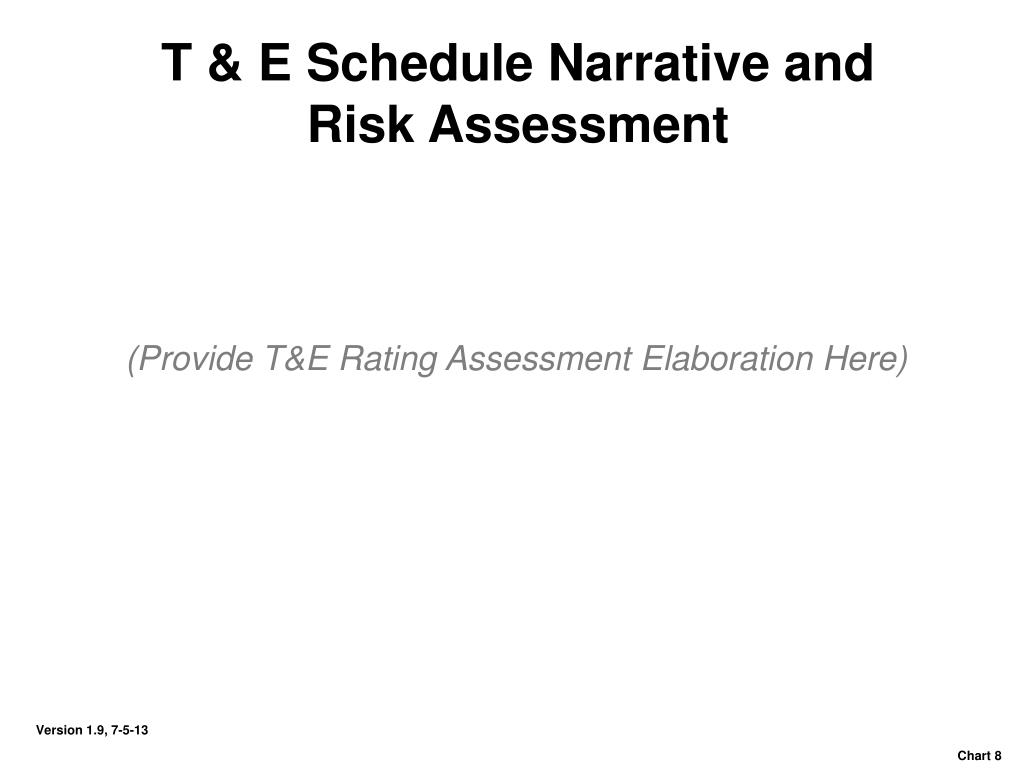 T & E Schedule Narrative and Risk Assessment

(Provide T&E Rating Assessment Elaboration Here)

Version 1.9, 7-5-13

Chart 8